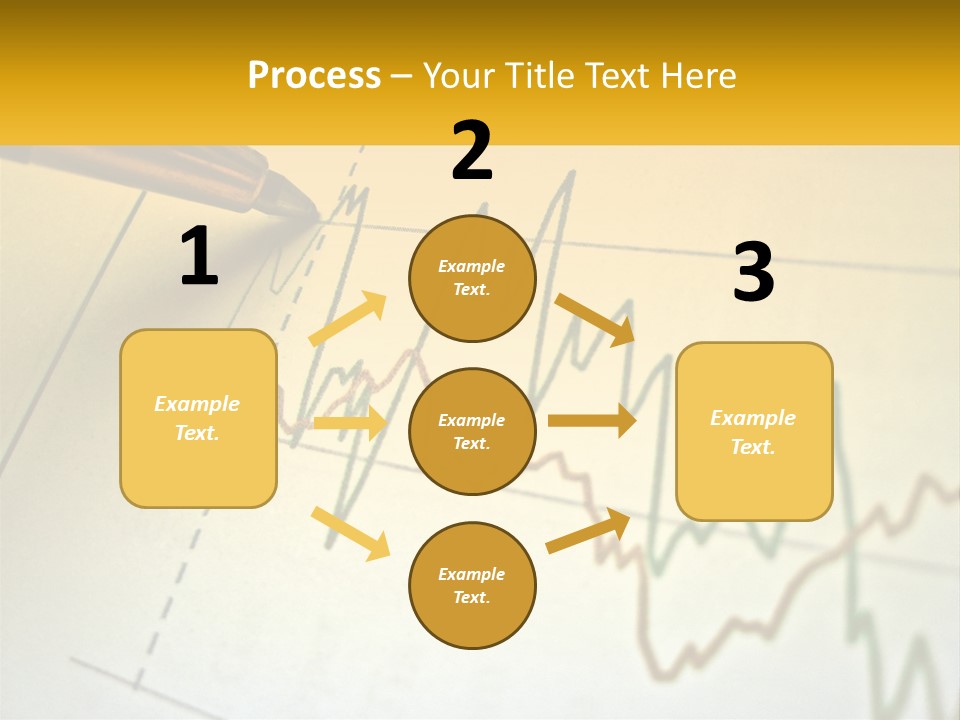 Process – Your Title Text Here

1

Example Text.

2

Example Text.

Example Text.

Example Text.

3

Example Text.